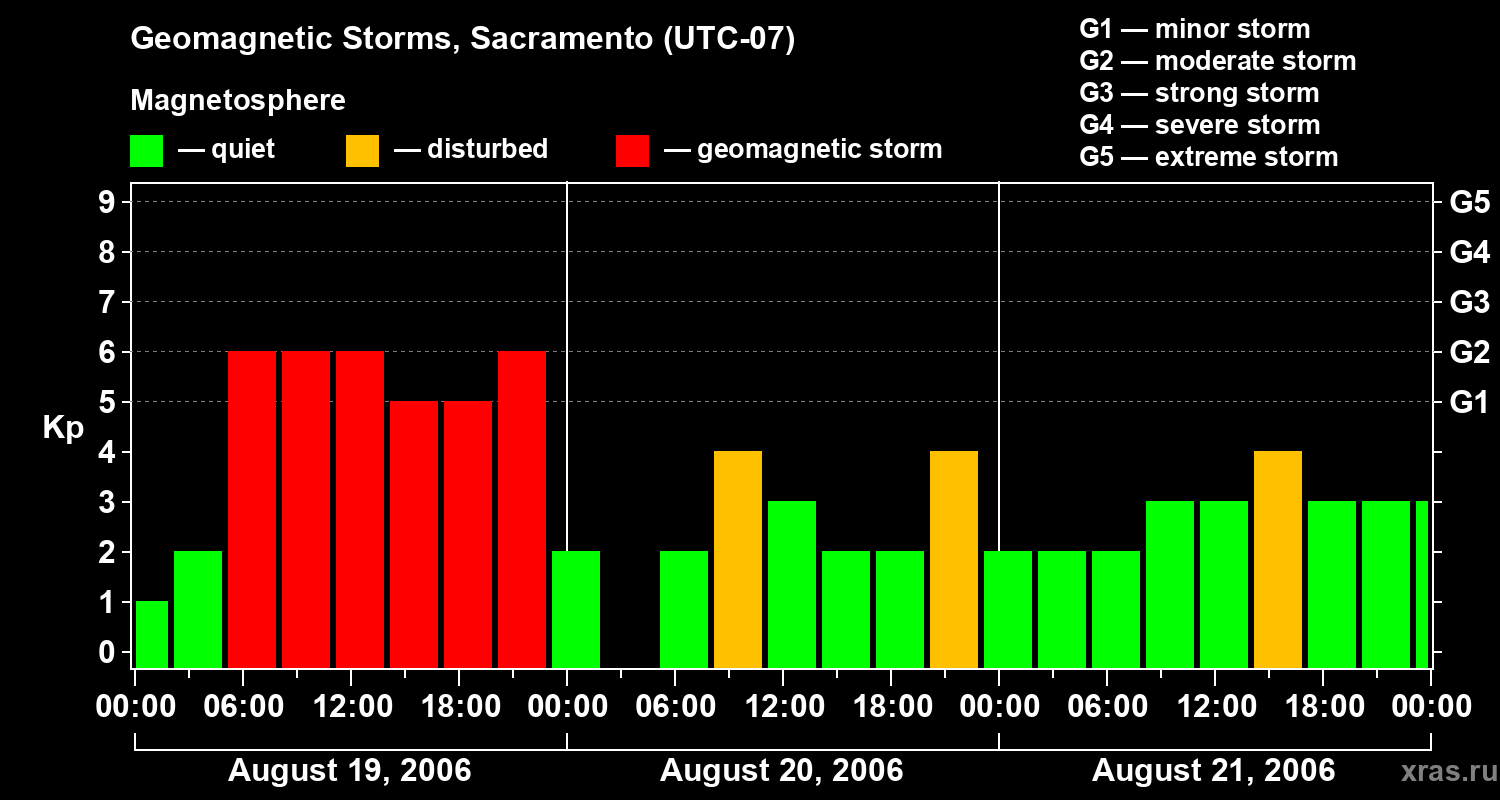 Geomagnetic Storms, Sacramento (UTC-07)

Magnetosphere

— quiet — disturbed — geomagnetic storm

G1 — minor storm
G2 — moderate storm
G3 — strong storm
G4 — severe storm
G5 — extreme storm

Kp

9
8
7
6
5
4
3
2
1
0

G5
G4
G3
G2
G1

00:00 06:00 12:00 18:00 00:00 06:00 12:00 18:00 00:00 06:00 12:00 18:00 00:00

August 19, 2006
August 20, 2006
August 21, 2006

xras.ru